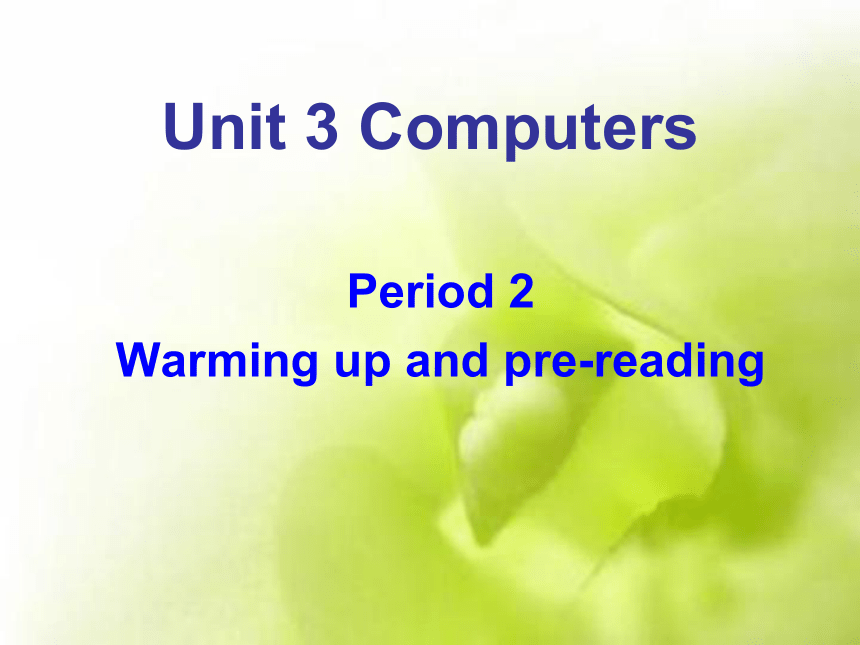 Unit 3 Computers

Period 2
Warming up and pre-reading